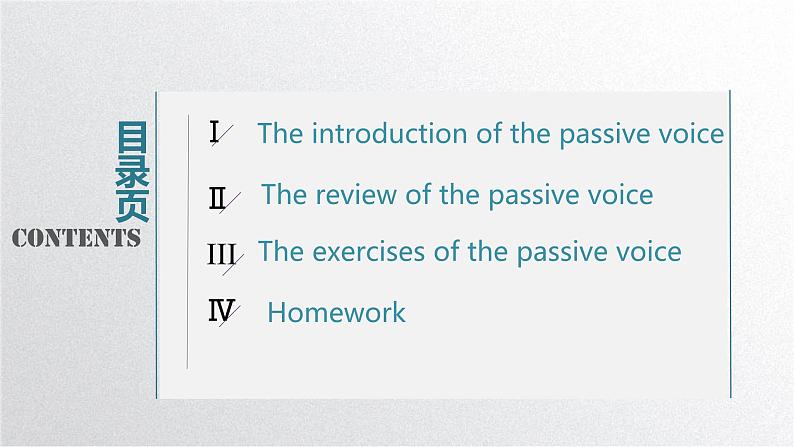 目录页
CONTENTS

Ⅰ The introduction of the passive voice

Ⅱ The review of the passive voice

Ⅲ The exercises of the passive voice

Ⅳ Homework